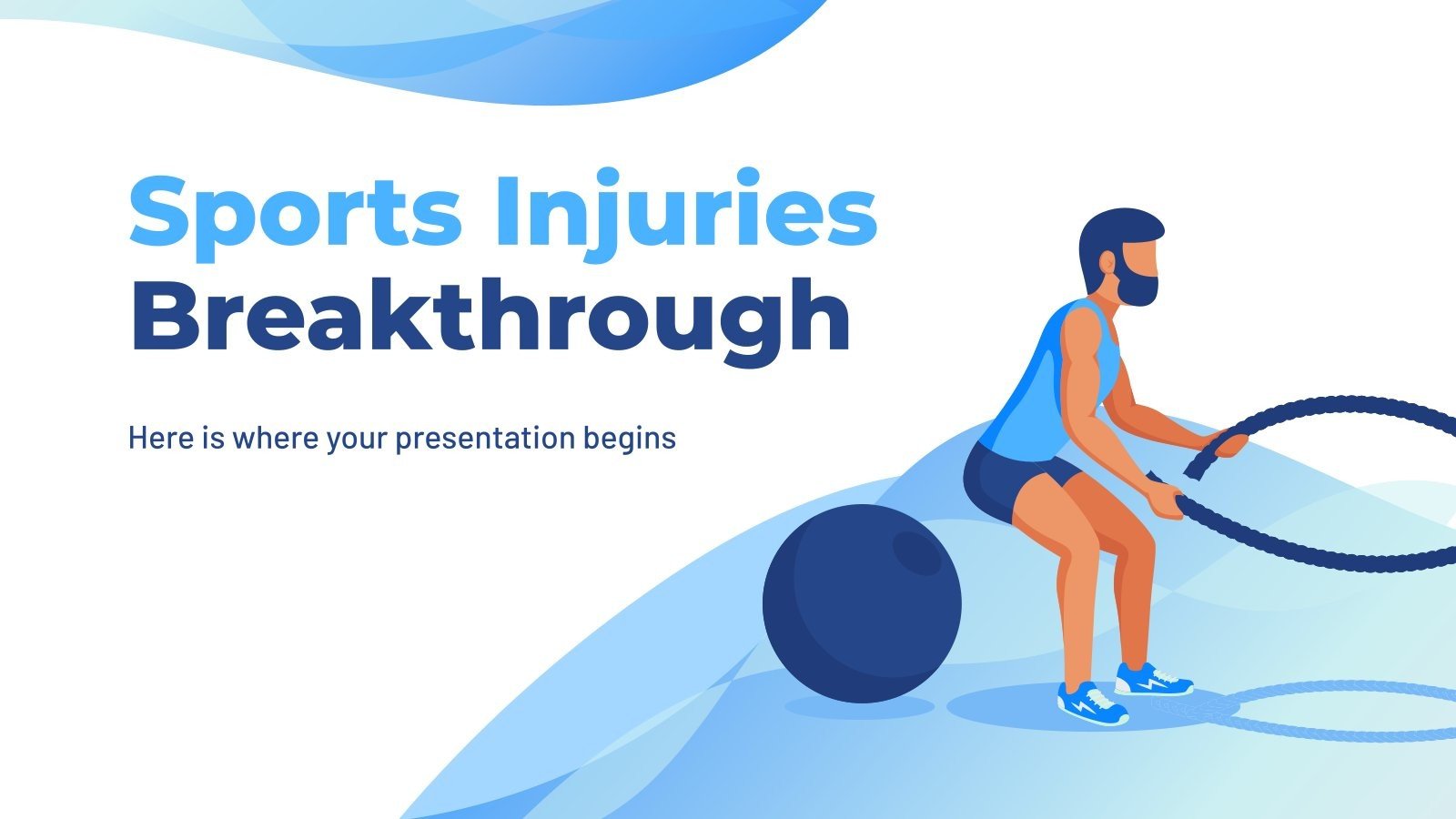 Sports Injuries
Breakthrough

Here is where your presentation begins